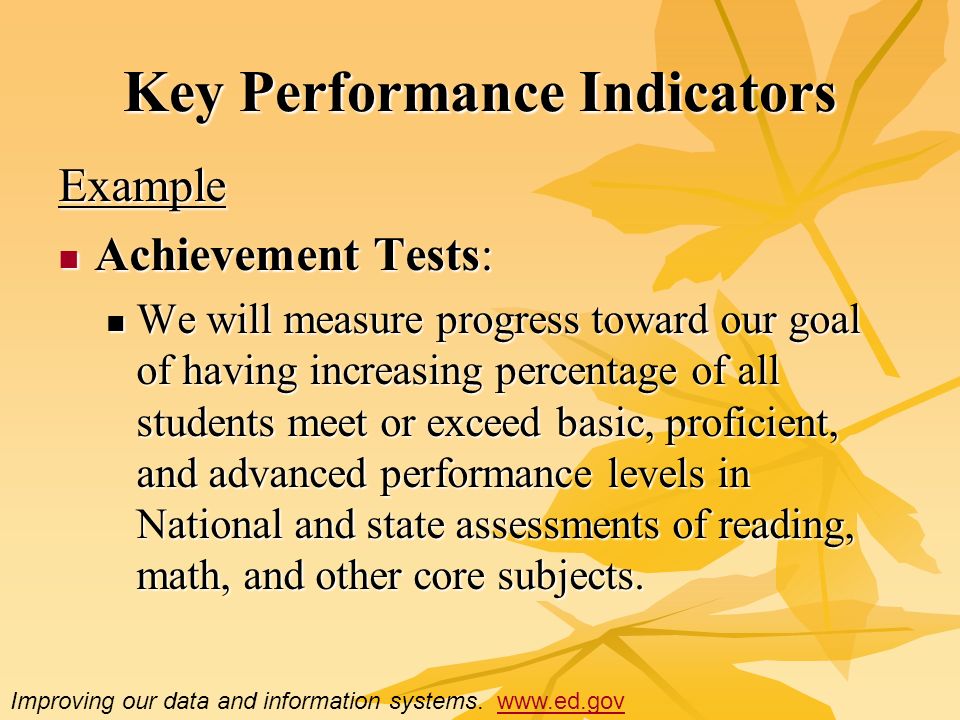 Key Performance Indicators

Example

Achievement Tests:

We will measure progress toward our goal of having increasing percentage of all students meet or exceed basic, proficient, and advanced performance levels in National and state assessments of reading, math, and other core subjects.

Improving our data and information systems. www.ed.gov